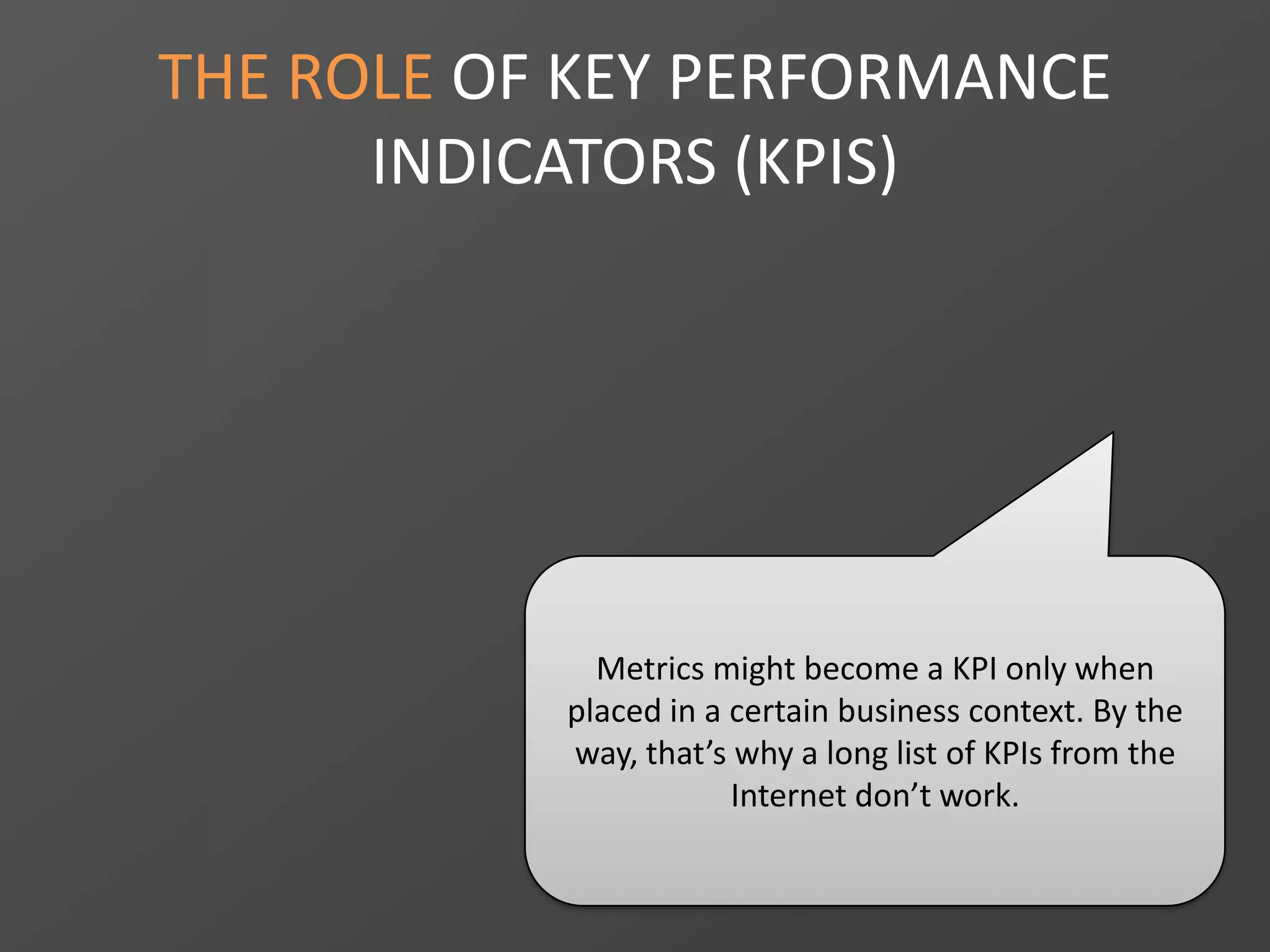 THE ROLE OF KEY PERFORMANCE INDICATORS (KPIS)

Metrics might become a KPI only when placed in a certain business context. By the way, that’s why a long list of KPIs from the Internet don’t work.